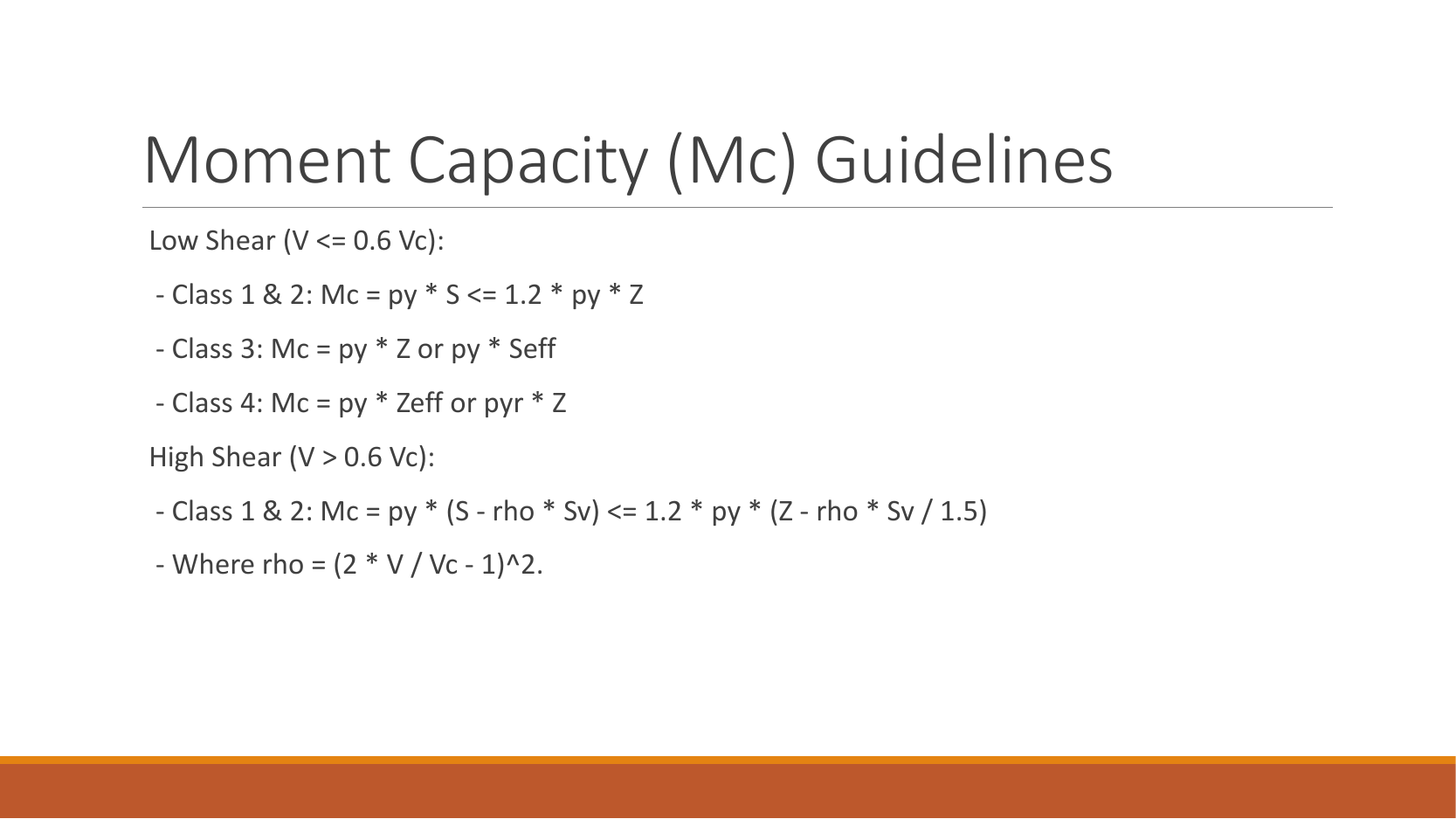 Moment Capacity (Mc) Guidelines

Low Shear (V <= 0.6 Vc):

- Class 1 & 2: Mc = py * S <= 1.2 * py * Z

- Class 3: Mc = py * Z or py * Seff

- Class 4: Mc = py * Zeff or pyr * Z

High Shear (V > 0.6 Vc):

- Class 1 & 2: Mc = py * (S - rho * Sv) <= 1.2 * py * (Z - rho * Sv / 1.5)

- Where rho = (2 * V / Vc - 1)^2.